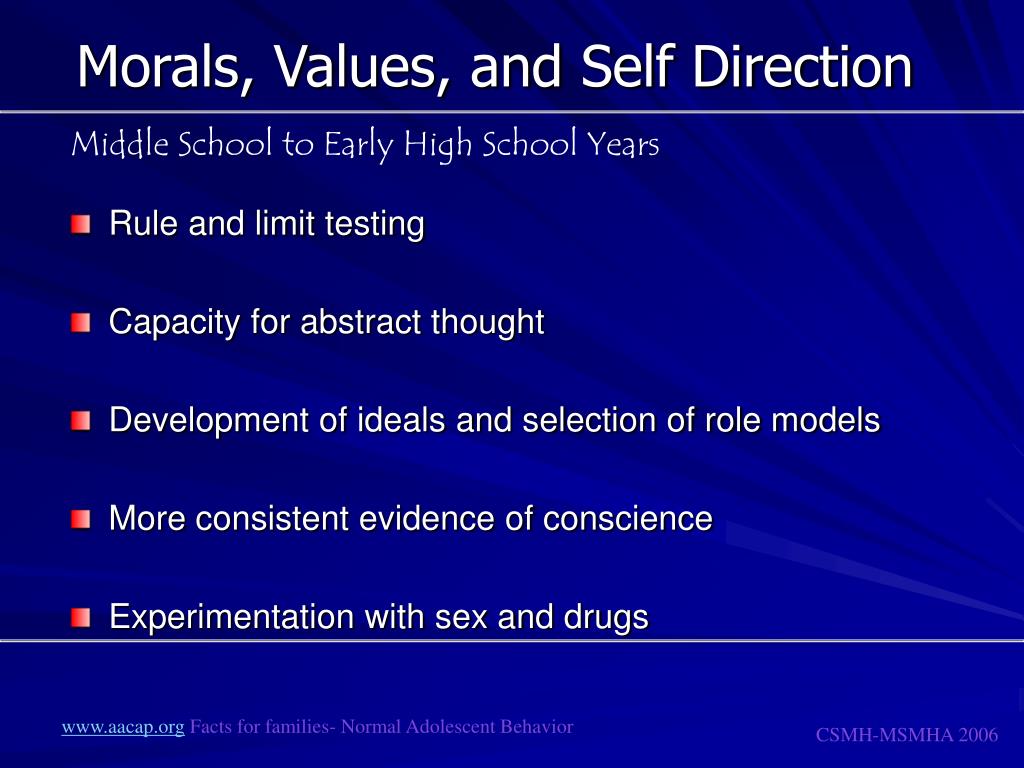 Morals, Values, and Self Direction

Middle School to Early High School Years

Rule and limit testing

Capacity for abstract thought

Development of ideals and selection of role models

More consistent evidence of conscience

Experimentation with sex and drugs

www.aacap.org Facts for families- Normal Adolescent Behavior

CSMH-MSMHA 2006